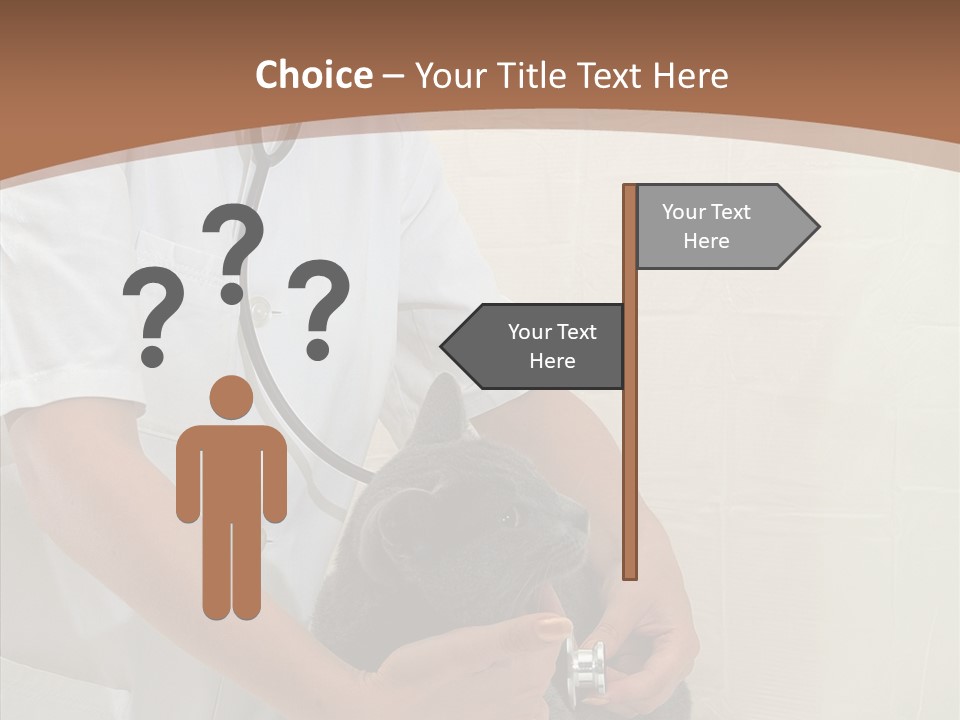 Choice – Your Title Text Here

? ? ?

Your Text Here

Your Text Here